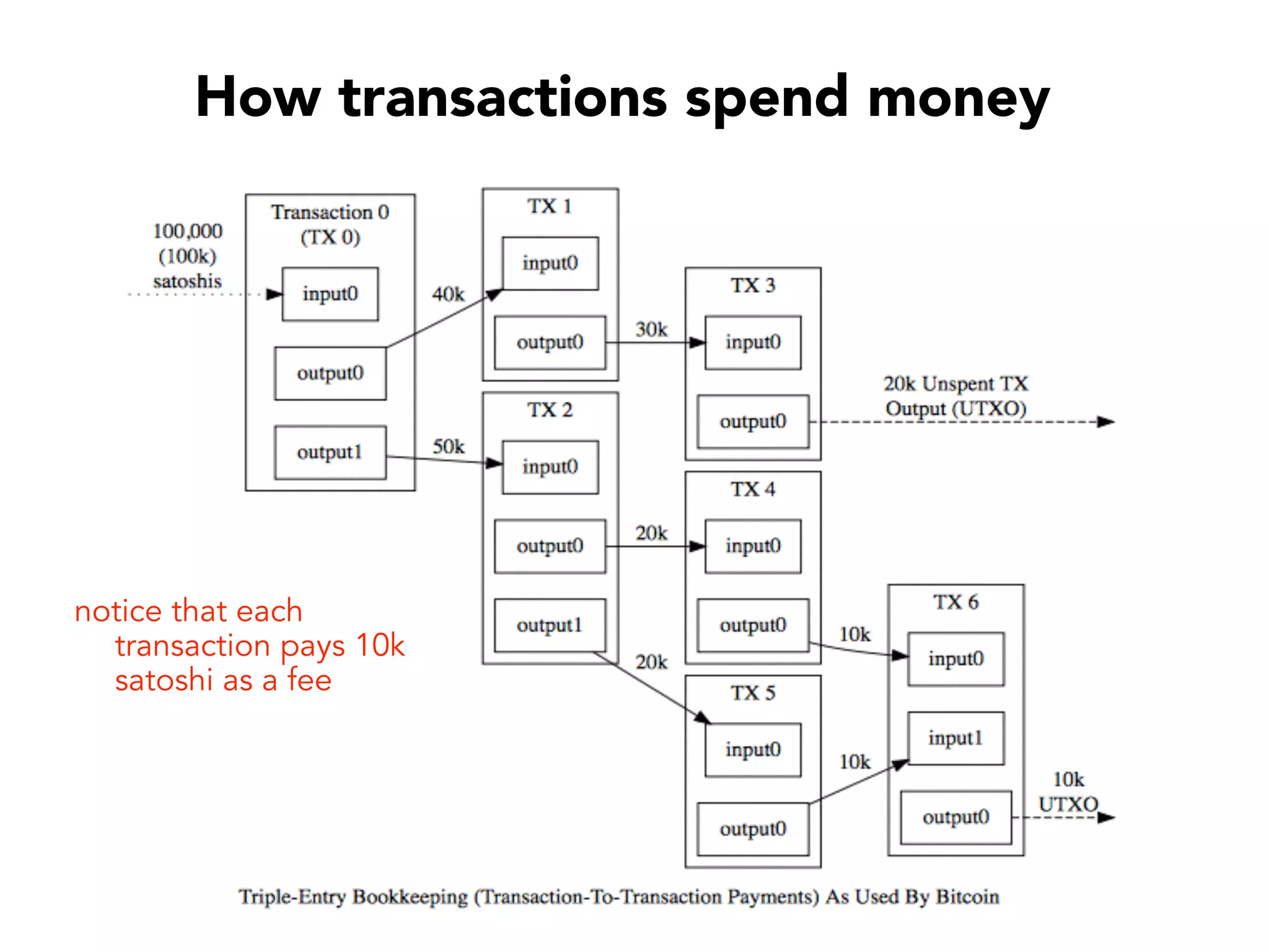 How transactions spend money

100,000 (100k) satoshis

Transaction 0 (TX 0)

input0

output0

output1

40k

50k

TX 1

input0

output0

30k

TX 2

input0

output0

output1

20k

20k

TX 3

input0

output0

20k Unspent TX Output (UTXO)

TX 4

input0

output0

10k

TX 5

input0

output0

10k

TX 6

input0

input1

output0

10k UTXO

notice that each transaction pays 10k satoshi as a fee

Triple-Entry Bookkeeping (Transaction-To-Transaction Payments) As Used By Bitcoin